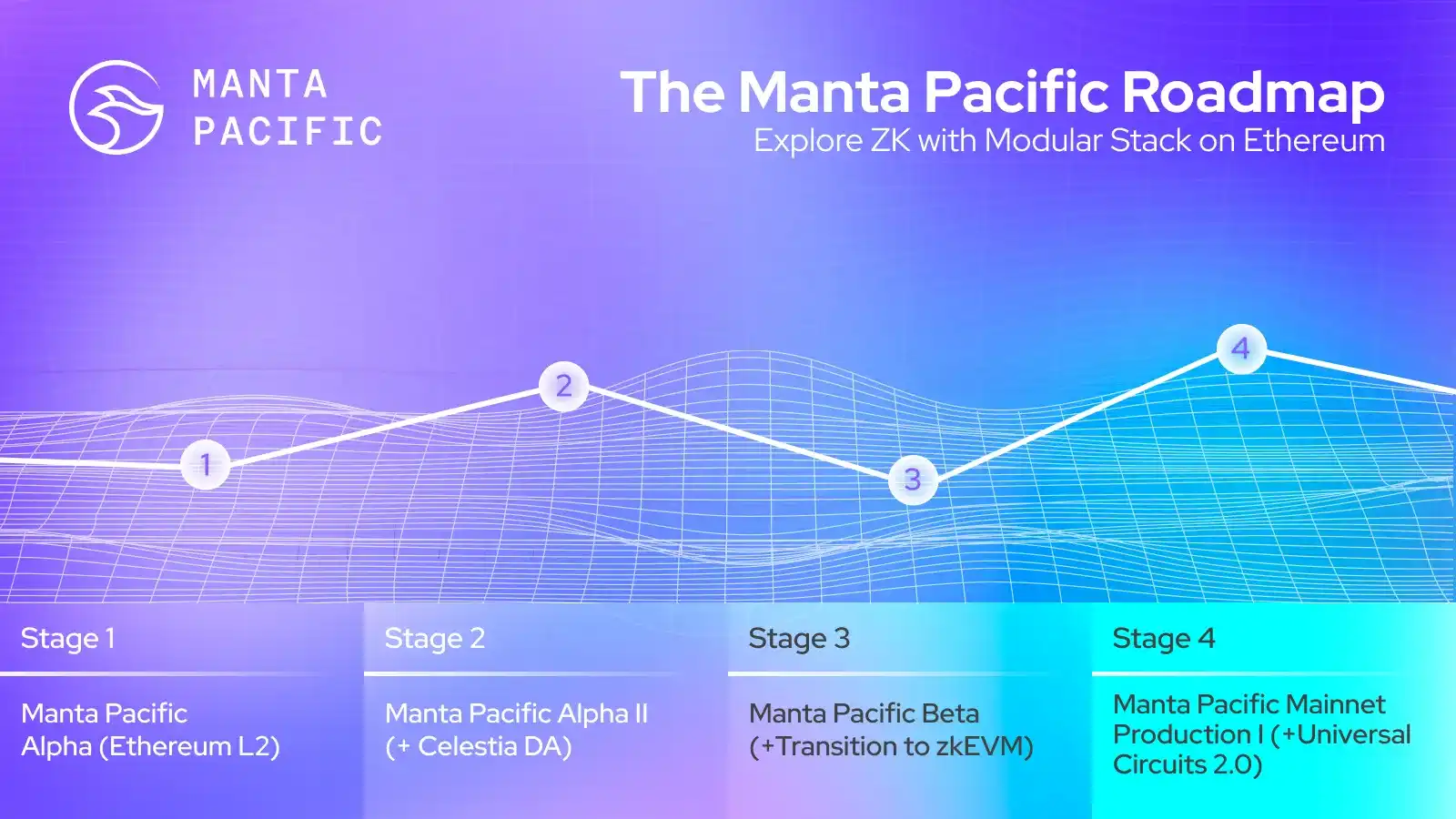 MANTA PACIFIC

The Manta Pacific Roadmap
Explore ZK with Modular Stack on Ethereum

1
2
3
4

Stage 1
Manta Pacific Alpha (Ethereum L2)

Stage 2
Manta Pacific Alpha II (+ Celestia DA)

Stage 3
Manta Pacific Beta (+Transition to zkEVM)

Stage 4
Manta Pacific Mainnet Production I (+Universal Circuits 2.0)